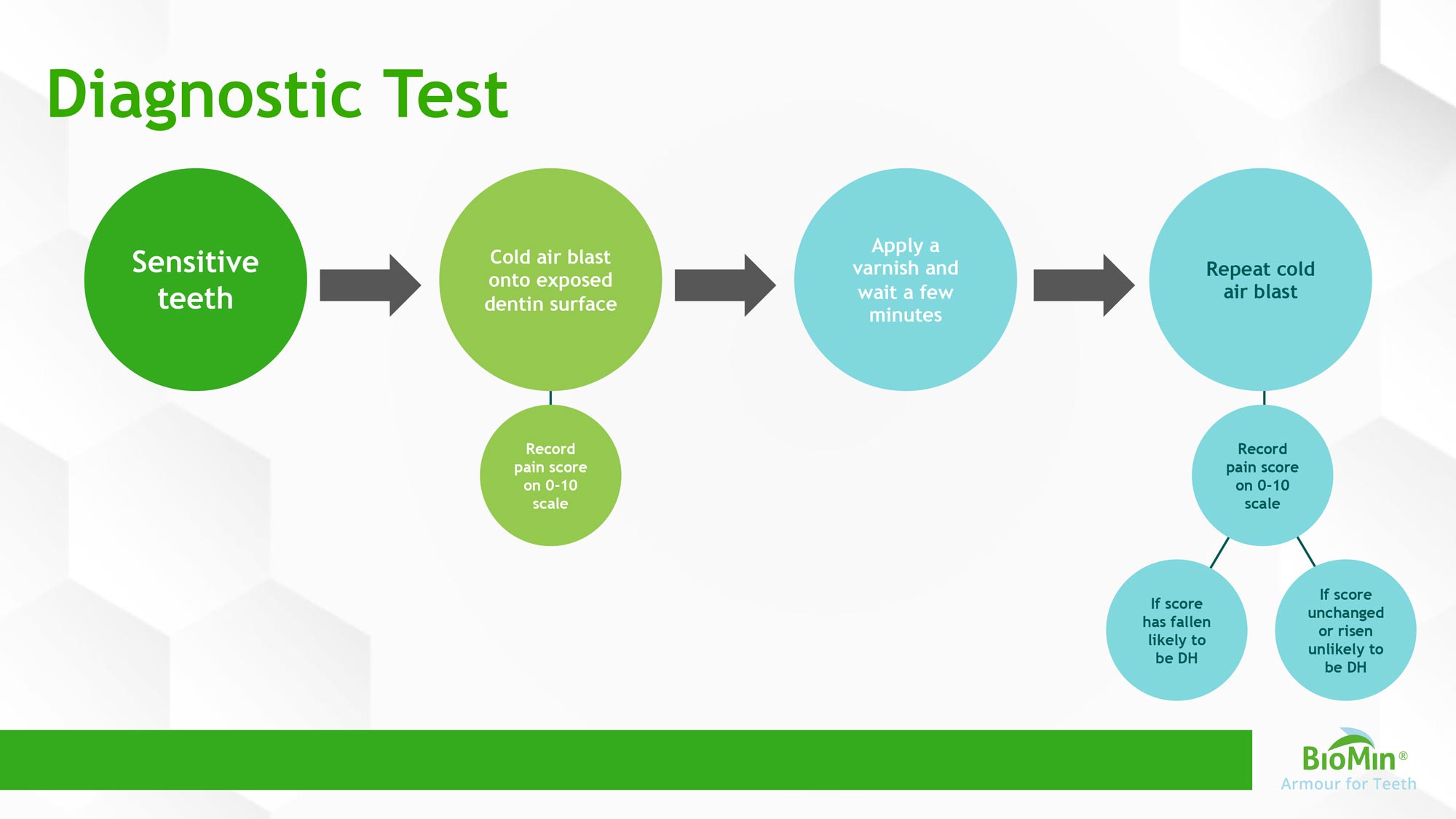 Diagnostic Test

Sensitive teeth

Cold air blast onto exposed dentin surface

Record pain score on 0-10 scale

Apply a varnish and wait a few minutes

Repeat cold air blast

Record pain score on 0-10 scale

If score has fallen likely to be DH

If score unchanged or risen unlikely to be DH

BioMin®
Armour for Teeth